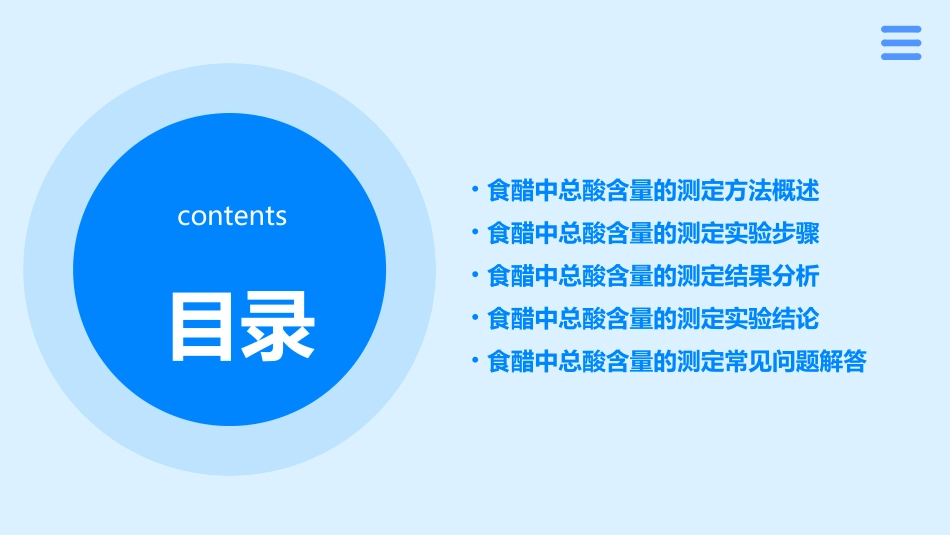 contents

目录

• 食醋中总酸含量的测定方法概述
• 食醋中总酸含量的测定实验步骤
• 食醋中总酸含量的测定结果分析
• 食醋中总酸含量的测定实验结论
• 食醋中总酸含量的测定常见问题解答